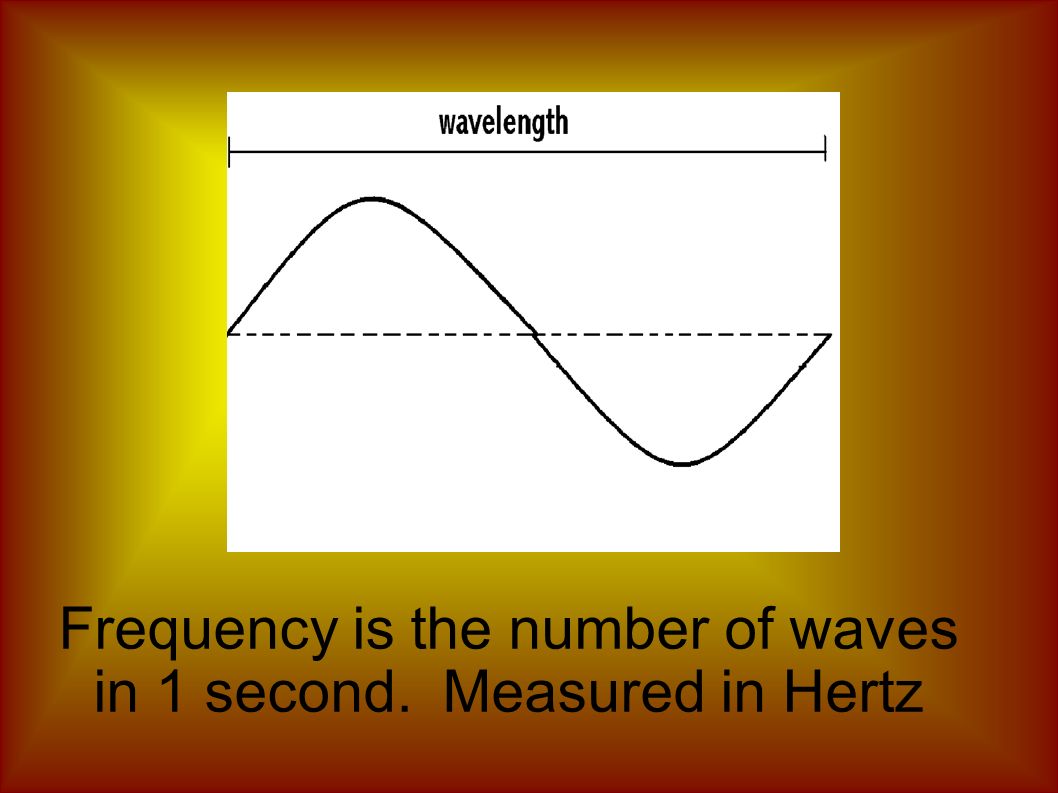 wavelength

Frequency is the number of waves in 1 second.  Measured in Hertz